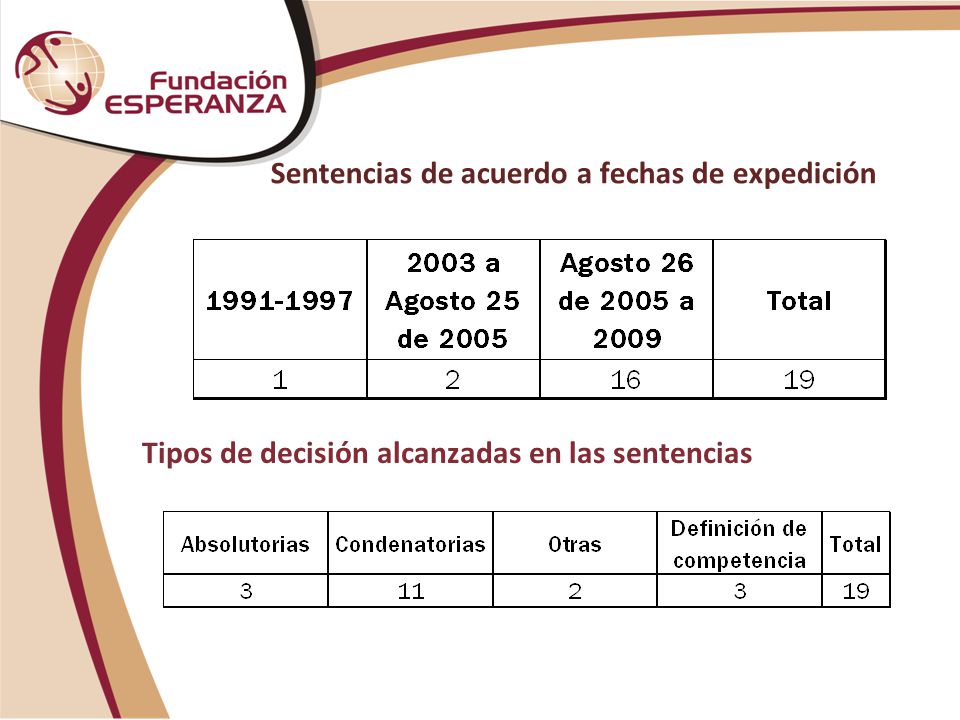 Fundación ESPERANZA

Sentencias de acuerdo a fechas de expedición

| 1991-1997 | 2003 a Agosto 25 de 2005 | Agosto 26 de 2005 a 2009 | Total |
|---|---|---|---|
| 1 | 2 | 16 | 19 |

Tipos de decisión alcanzadas en las sentencias

| Absolutorias | Condenatorias | Otras | Definición de competencia | Total |
|---|---|---|---|---|
| 3 | 11 | 2 | 3 | 19 |